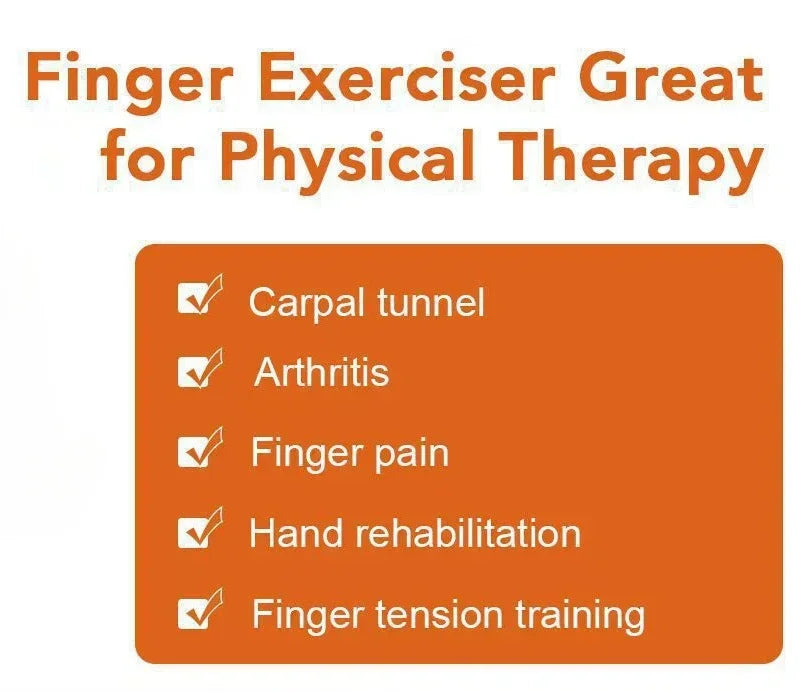 Finger Exerciser Great for Physical Therapy

Carpal tunnel

Arthritis

Finger pain

Hand rehabilitation

Finger tension training